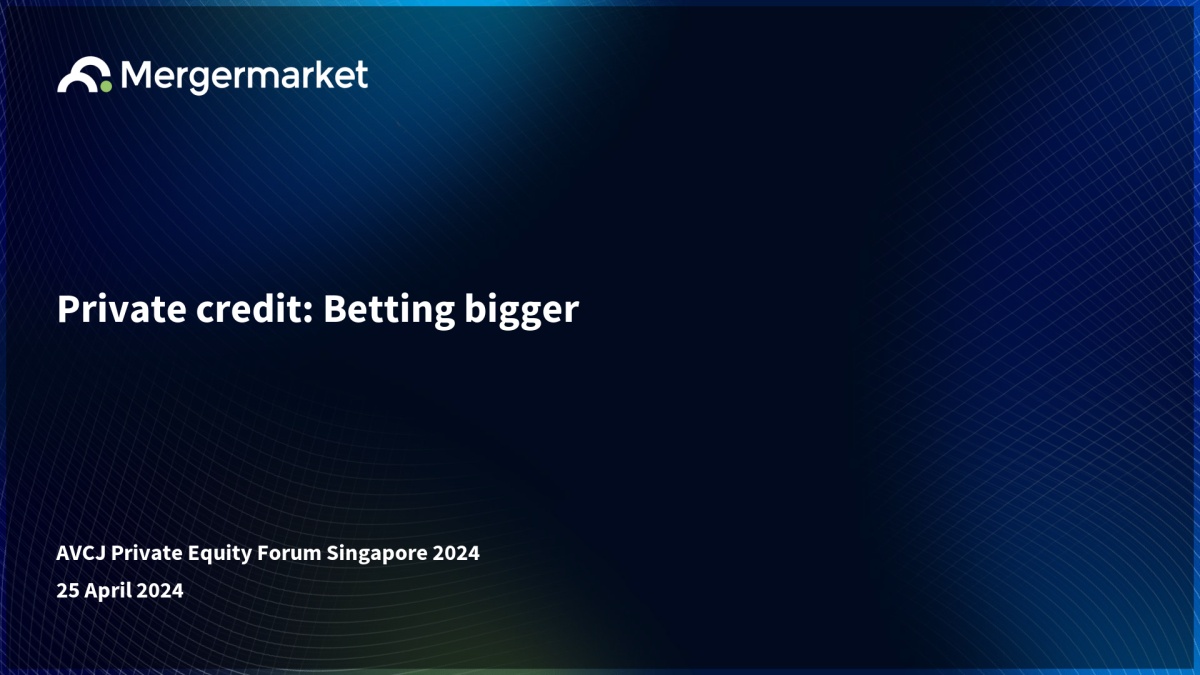 Mergermarket

Private credit: Betting bigger

AVCJ Private Equity Forum Singapore 2024
25 April 2024